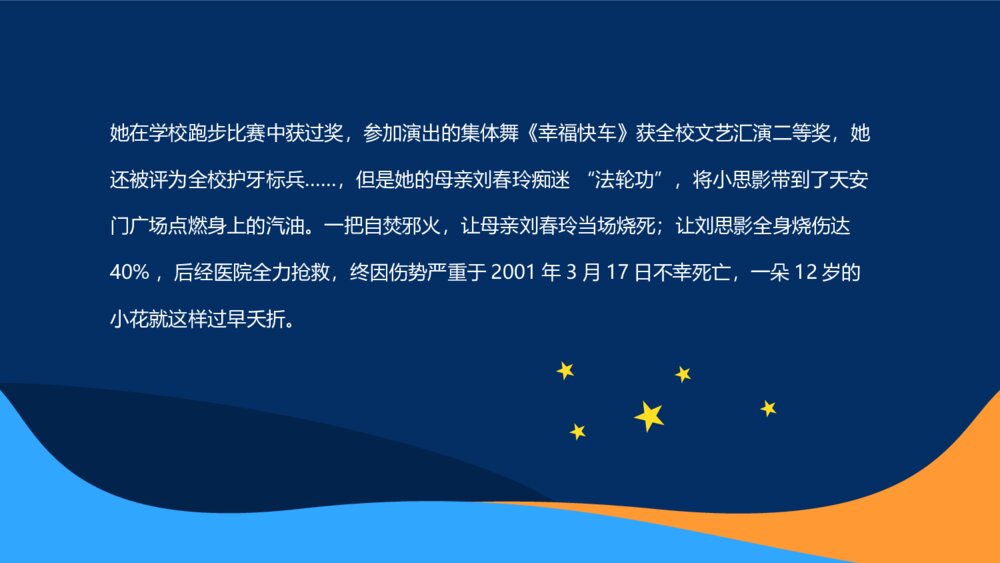 她在学校跑步比赛中获过奖，参加演出的集体舞《幸福快车》获全校文艺汇演二等奖，她还被评为全校护牙标兵……，但是她的母亲刘春玲痴迷 “法轮功”，将小思影带到了天安门广场点燃身上的汽油。一把自焚邪火，让母亲刘春玲当场烧死；让刘思影全身烧伤达40%，后经医院全力抢救，终因伤势严重于 2001 年 3 月 17 日不幸死亡，一朵 12 岁的小花就这样过早夭折。